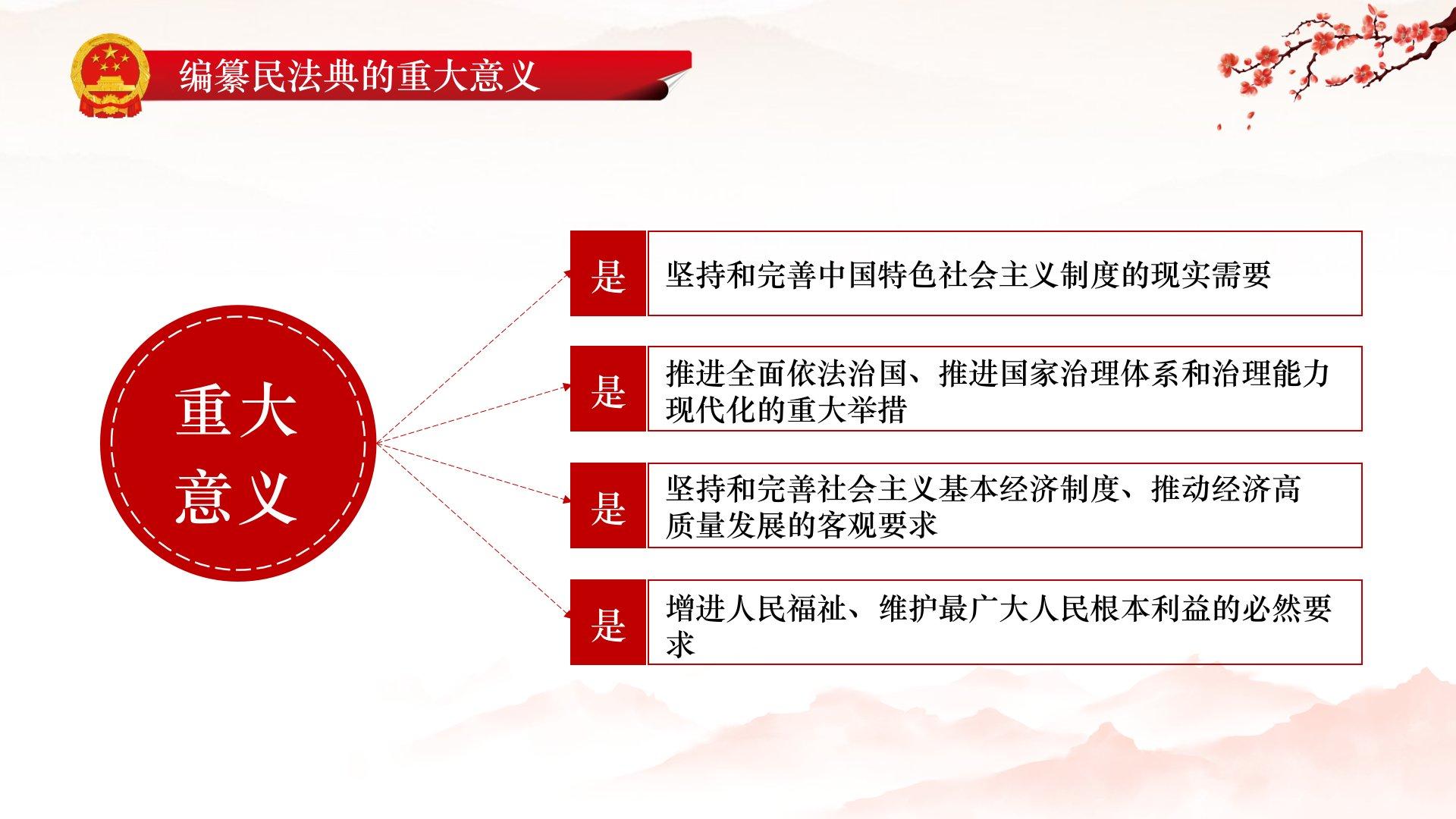 编纂民法典的重大意义

重大意义

是 坚持和完善中国特色社会主义制度的现实需要

是 推进全面依法治国、推进国家治理体系和治理能力现代化的重大举措

是 坚持和完善社会主义基本经济制度、推动经济高质量发展的客观要求

是 增进人民福祉、维护最广大人民根本利益的必然要求